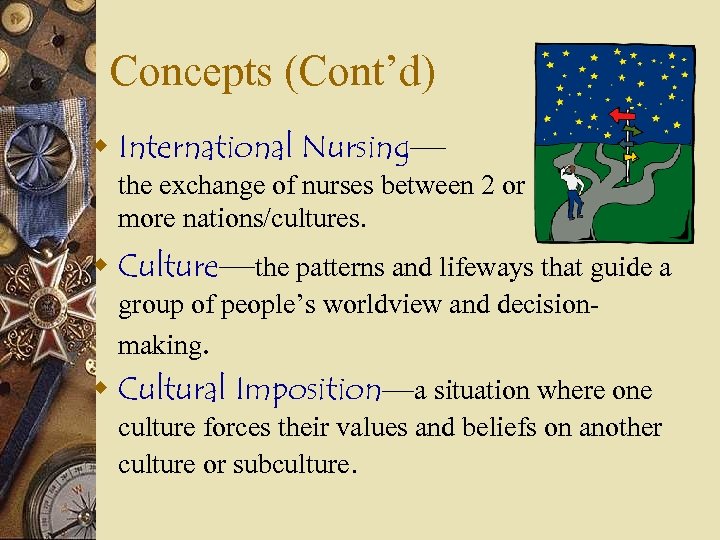 Concepts (Cont’d)

International Nursing—the exchange of nurses between 2 or more nations/cultures.

Culture—the patterns and lifeways that guide a group of people’s worldview and decision-making.

Cultural Imposition—a situation where one culture forces their values and beliefs on another culture or subculture.